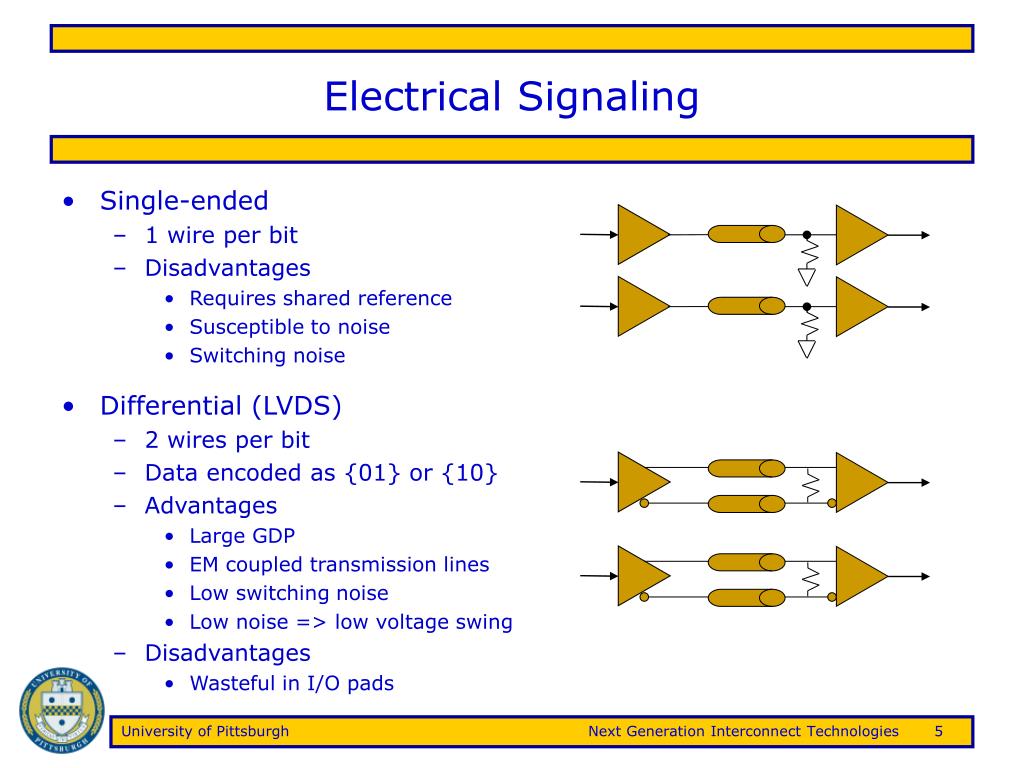 Electrical Signaling

• Single-ended
– 1 wire per bit
– Disadvantages
• Requires shared reference
• Susceptible to noise
• Switching noise

• Differential (LVDS)
– 2 wires per bit
– Data encoded as {01} or {10}
– Advantages
• Large GDP
• EM coupled transmission lines
• Low switching noise
• Low noise => low voltage swing
– Disadvantages
• Wasteful in I/O pads

UNIVERSITY OF PITTSBURGH

University of Pittsburgh Next Generation Interconnect Technologies 5